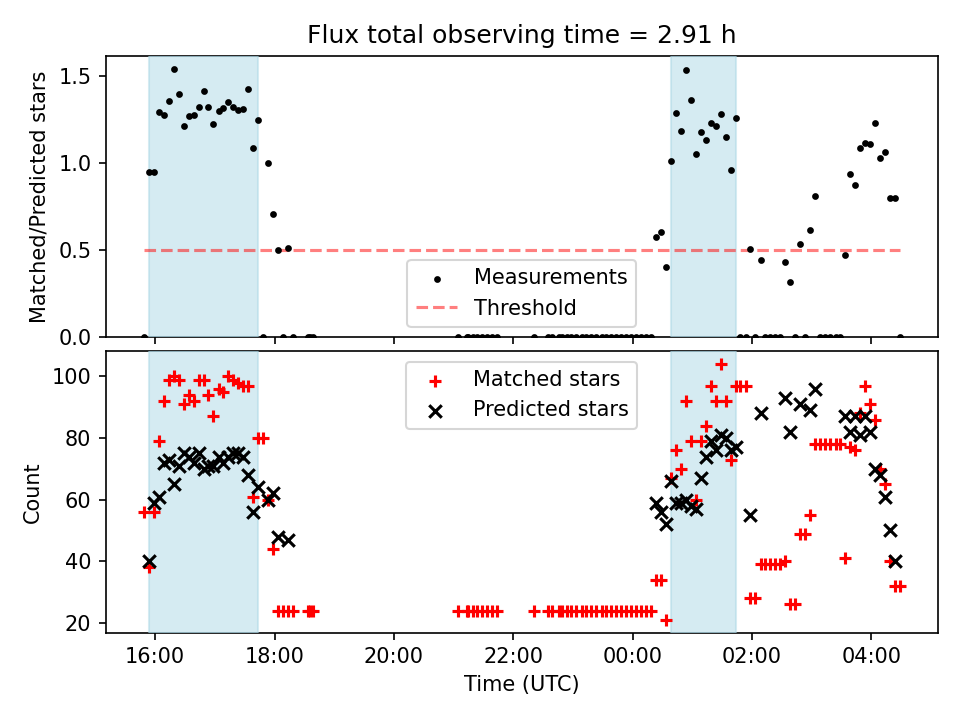 Flux total observing time = 2.91 h

Matched/Predicted stars

1.5
1.0
0.5
0.0

Measurements
Threshold

Count

100
80
60
40
20

Matched stars
Predicted stars

16:00
18:00
20:00
22:00
00:00
02:00
04:00

Time (UTC)